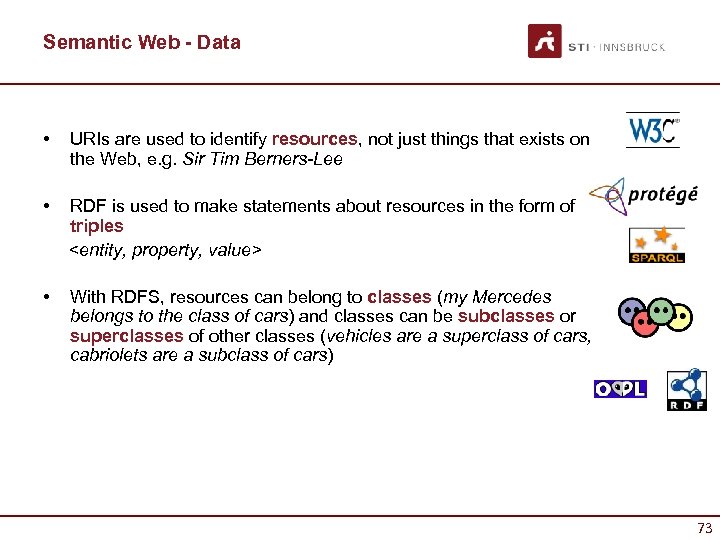 Semantic Web - Data

STI · INNSBRUCK

• URIs are used to identify resources, not just things that exists on the Web, e.g. Sir Tim Berners-Lee

• RDF is used to make statements about resources in the form of triples
<entity, property, value>

• With RDFS, resources can belong to classes (my Mercedes belongs to the class of cars) and classes can be subclasses or superclasses of other classes (vehicles are a superclass of cars, cabriolets are a subclass of cars)

W3C

protégé

SPARQL

OWL

RDF

73